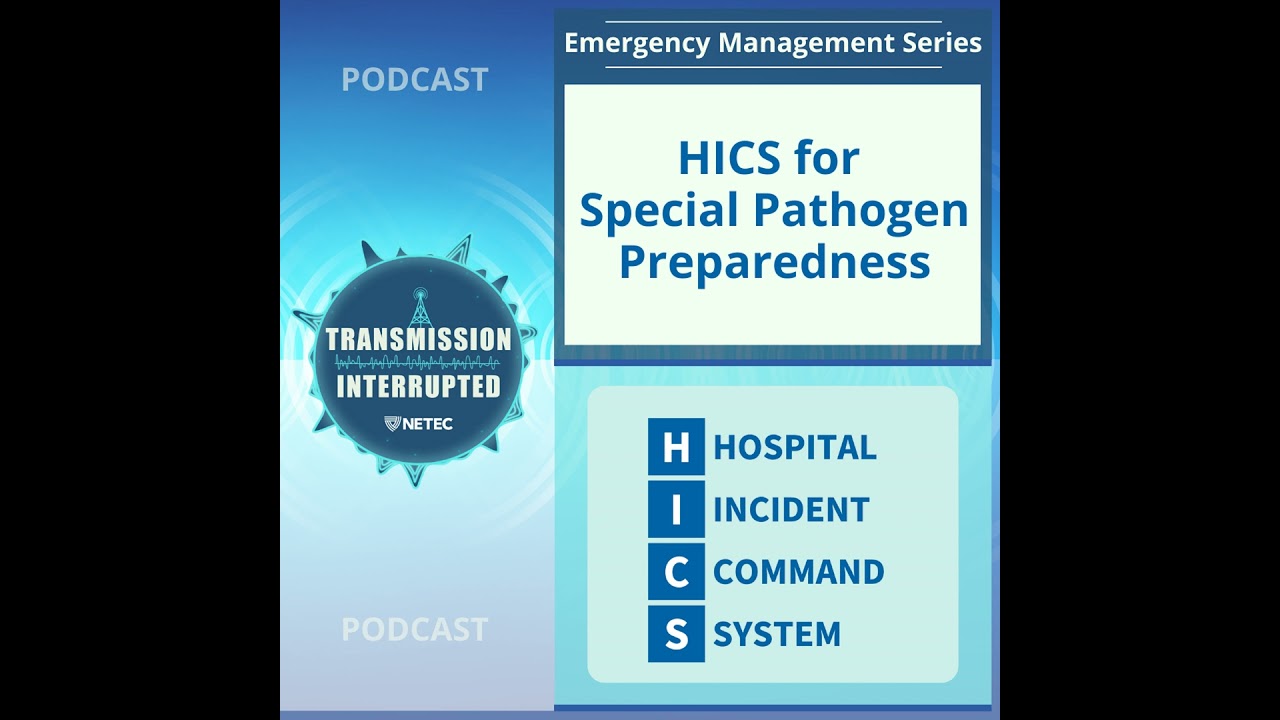 PODCAST

TRANSMISSION INTERRUPTED

NETEC

PODCAST

Emergency Management Series

HICS for Special Pathogen Preparedness

H HOSPITAL
I INCIDENT
C COMMAND
S SYSTEM